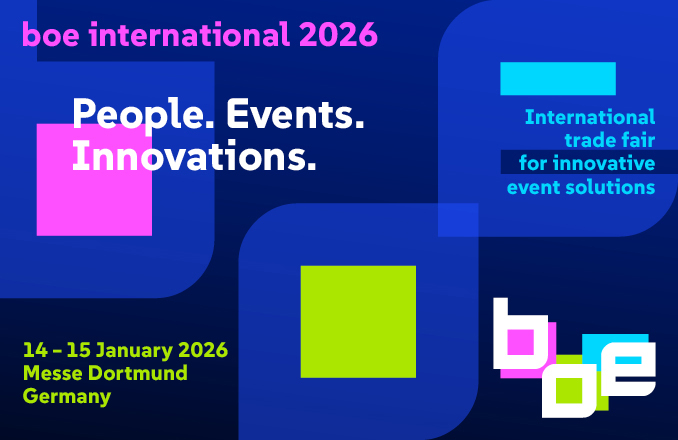 boe international 2026

People. Events. Innovations.

International trade fair for innovative event solutions

14 – 15 January 2026
Messe Dortmund
Germany

boe